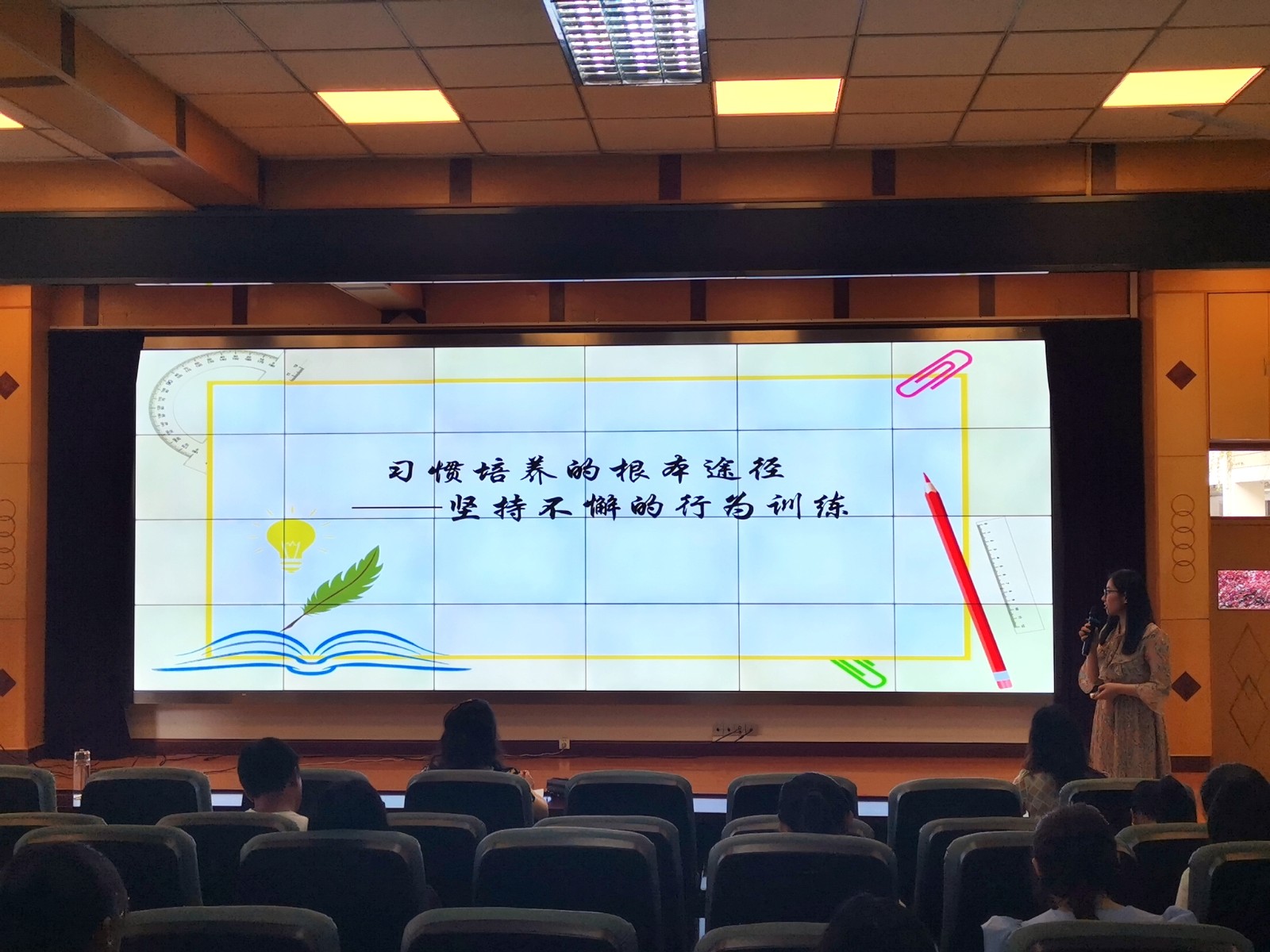 习惯培养的根本途径
——坚持不懈的行为训练